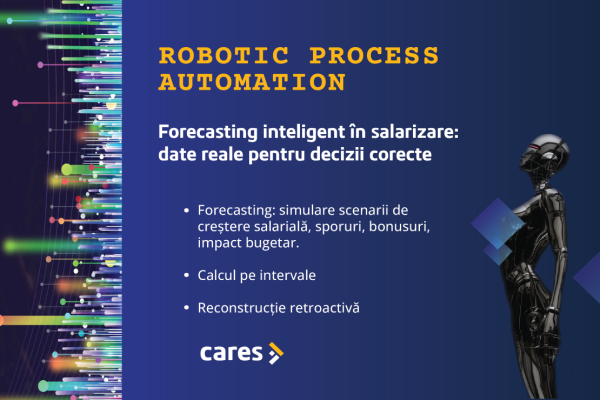 ROBOTIC PROCESS AUTOMATION

Forecasting inteligent în salarizare: date reale pentru decizii corecte

• Forecasting: simulare scenarii de creștere salarială, sporuri, bonusuri, impact bugetar.

• Calcul pe intervale

• Reconstrucție retroactivă

cares